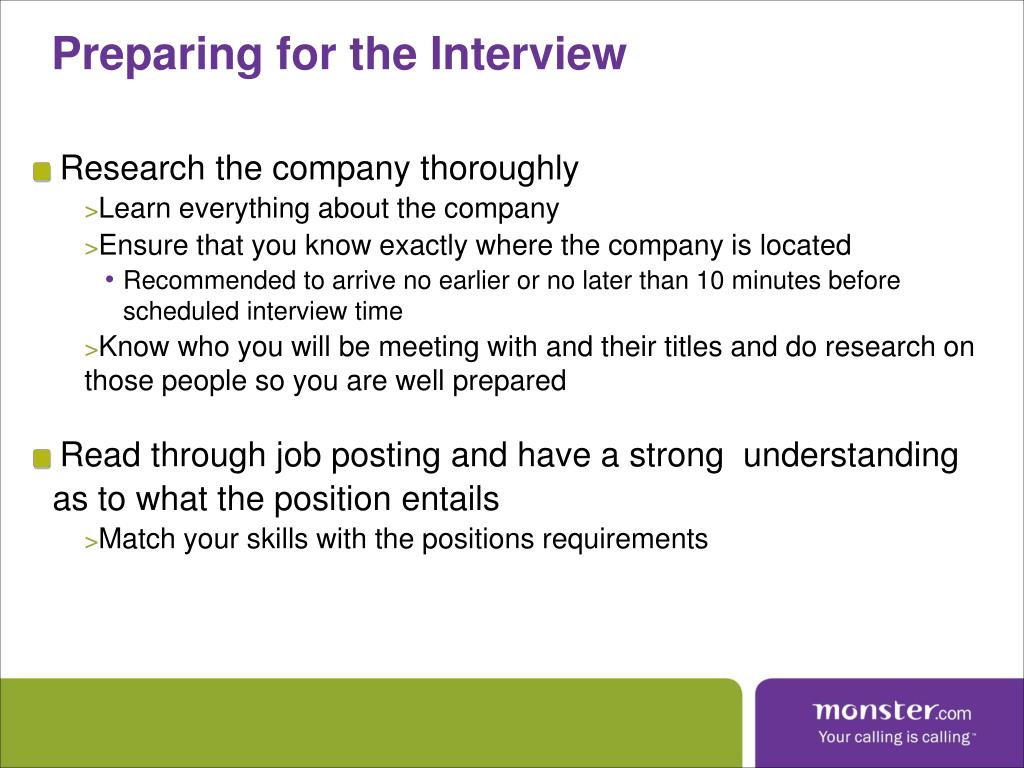 Preparing for the Interview

Research the company thoroughly

>Learn everything about the company

>Ensure that you know exactly where the company is located

• Recommended to arrive no earlier or no later than 10 minutes before scheduled interview time

>Know who you will be meeting with and their titles and do research on those people so you are well prepared

Read through job posting and have a strong understanding as to what the position entails

>Match your skills with the positions requirements

monster.com
Your calling is calling™